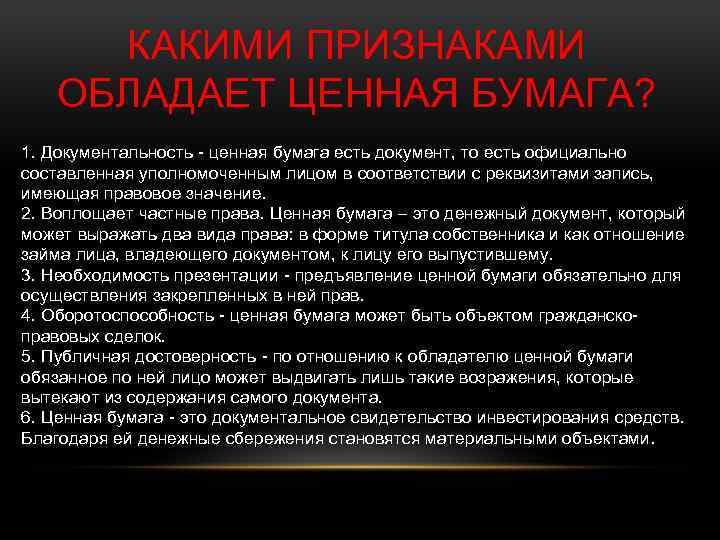 КАКИМИ ПРИЗНАКАМИ ОБЛАДАЕТ ЦЕННАЯ БУМАГА?

1. Документальность - ценная бумага есть документ, то есть официально составленная уполномоченным лицом в соответствии с реквизитами запись, имеющая правовое значение.
2. Воплощает частные права. Ценная бумага – это денежный документ, который может выражать два вида права: в форме титула собственника и как отношение займа лица, владеющего документом, к лицу его выпустившему.
3. Необходимость презентации - предъявление ценной бумаги обязательно для осуществления закрепленных в ней прав.
4. Оборотоспособность - ценная бумага может быть объектом гражданско-правовых сделок.
5. Публичная достоверность - по отношению к обладателю ценной бумаги обязанное по ней лицо может выдвигать лишь такие возражения, которые вытекают из содержания самого документа.
6. Ценная бумага - это документальное свидетельство инвестирования средств. Благодаря ей денежные сбережения становятся материальными объектами.